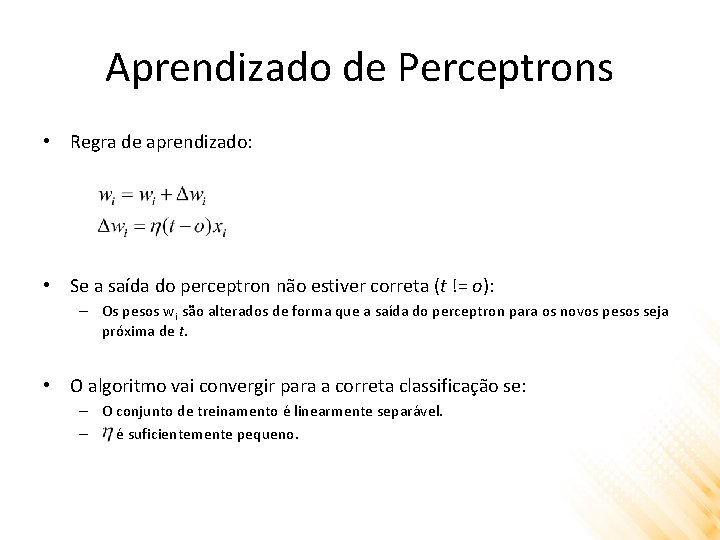 Aprendizado de Perceptrons

• Regra de aprendizado:

$w_i = w_i + \Delta w_i$
$\Delta w_i = \eta(t - o)x_i$

• Se a saída do perceptron não estiver correta ($t$ != $o$):
– Os pesos $w_i$ são alterados de forma que a saída do perceptron para os novos pesos seja próxima de $t$.

• O algoritmo vai convergir para a correta classificação se:
– O conjunto de treinamento é linearmente separável.
– $\eta$ é suficientemente pequeno.